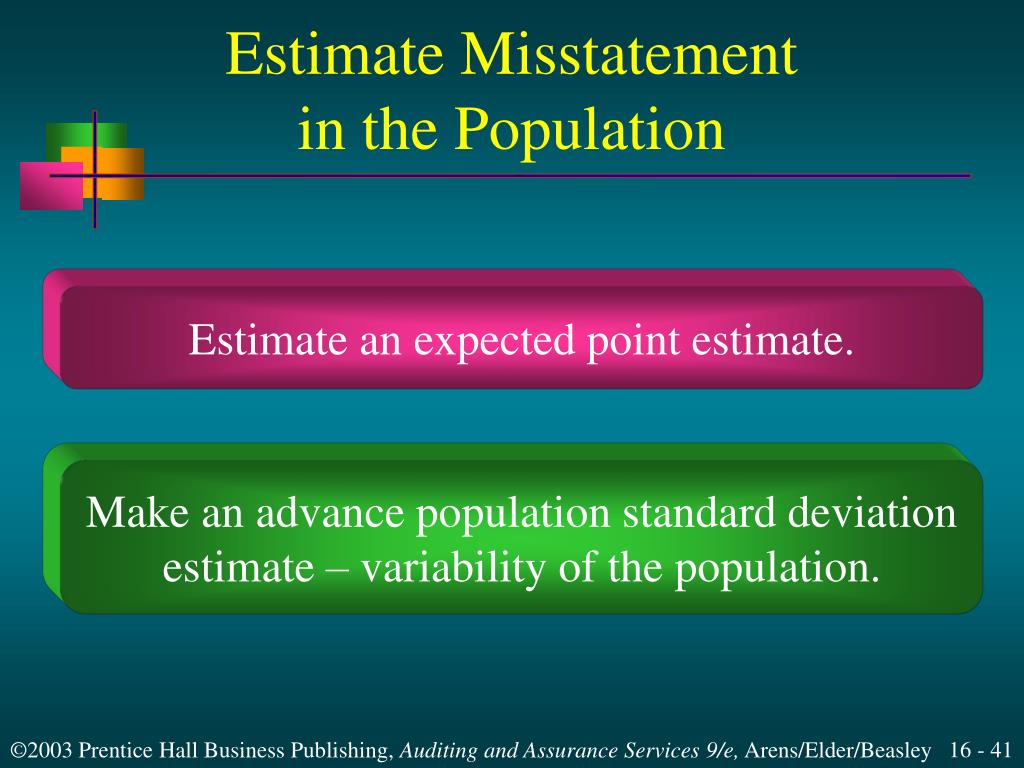 Estimate Misstatement in the Population

Estimate an expected point estimate.

Make an advance population standard deviation estimate – variability of the population.

©2003 Prentice Hall Business Publishing, Auditing and Assurance Services 9/e, Arens/Elder/Beasley 16 - 41